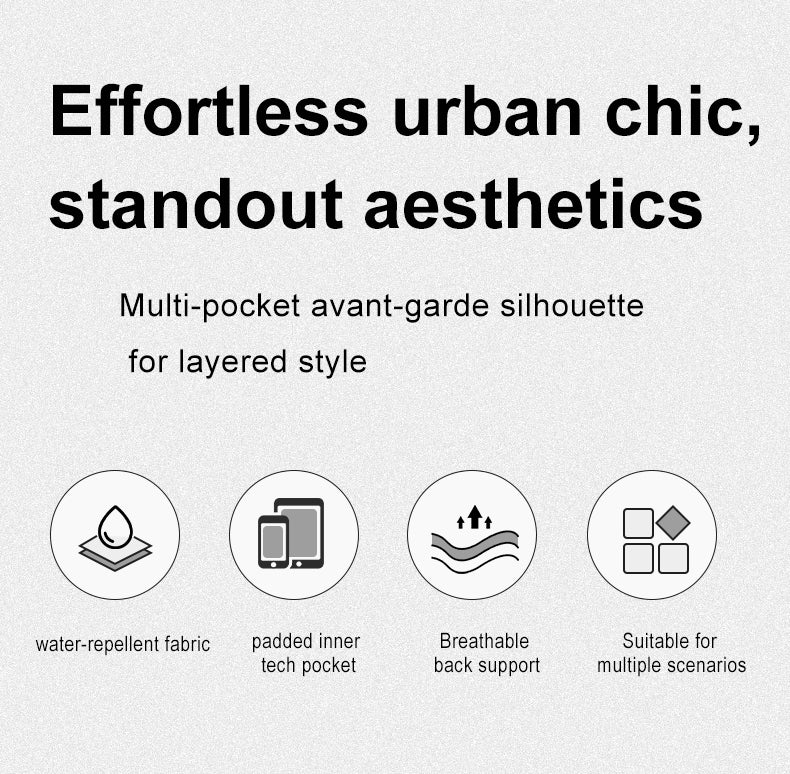 Effortless urban chic, standout aesthetics

Multi-pocket avant-garde silhouette for layered style

water-repellent fabric

padded inner tech pocket

Breathable back support

Suitable for multiple scenarios